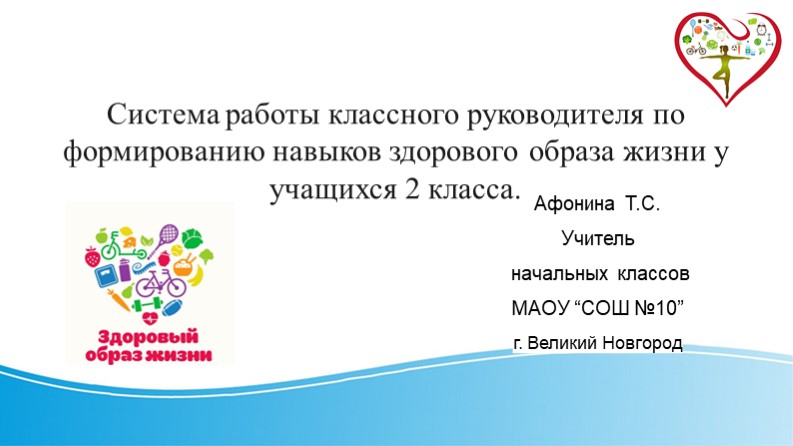 Система работы классного руководителя по формированию навыков здорового образа жизни у учащихся 2 класса.

Афонина Т.С.
Учитель
начальных классов
МАОУ “СОШ №10”
г. Великий Новгород

Здоровый образ жизни